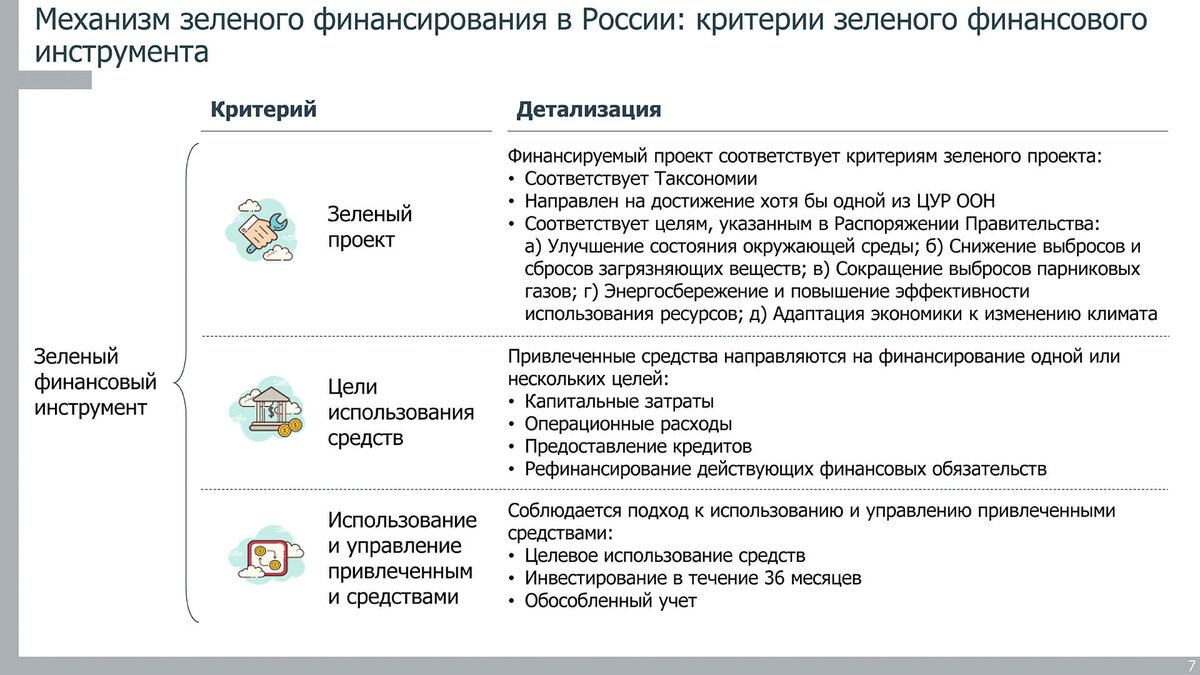 Механизм зеленого финансирования в России: критерии зеленого финансового инструмента

Зеленый финансовый инструмент

| Критерий | Детализация |
|---|---|
| Зеленый проект | Финансируемый проект соответствует критериям зеленого проекта: • Соответствует Таксономии • Направлен на достижение хотя бы одной из ЦУР ООН • Соответствует целям, указанным в Распоряжении Правительства: а) Улучшение состояния окружающей среды; б) Снижение выбросов и сбросов загрязняющих веществ; в) Сокращение выбросов парниковых газов; г) Энергосбережение и повышение эффективности использования ресурсов; д) Адаптация экономики к изменению климата |
| Цели использования средств | Привлеченные средства направляются на финансирование одной или нескольких целей: • Капитальные затраты • Операционные расходы • Предоставление кредитов • Рефинансирование действующих финансовых обязательств |
| Использование и управление привлеченным и средствами | Соблюдается подход к использованию и управлению привлеченными средствами: • Целевое использование средств • Инвестирование в течение 36 месяцев • Обособленный учет |

7